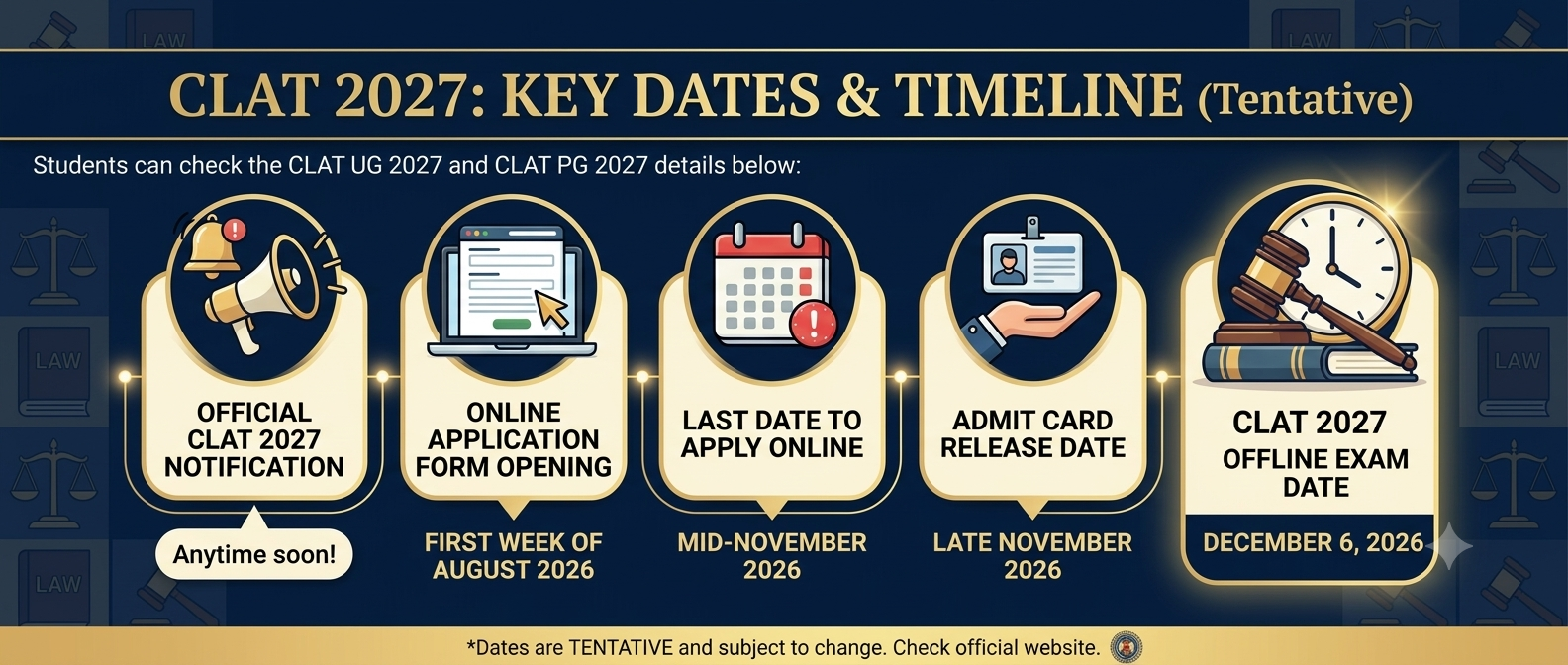 LAW LAW

CLAT 2027: KEY DATES & TIMELINE (Tentative)

Students can check the CLAT UG 2027 and CLAT PG 2027 details below:

LAW LAW LAW

OFFICIAL CLAT 2027 NOTIFICATION

Anytime soon!

ONLINE APPLICATION FORM OPENING

FIRST WEEK OF AUGUST 2026

LAST DATE TO APPLY ONLINE

MID-NOVEMBER 2026

ADMIT CARD RELEASE DATE

LATE NOVEMBER 2026

CLAT 2027 OFFLINE EXAM DATE

DECEMBER 6, 2026

*Dates are TENTATIVE and subject to change. Check official website.